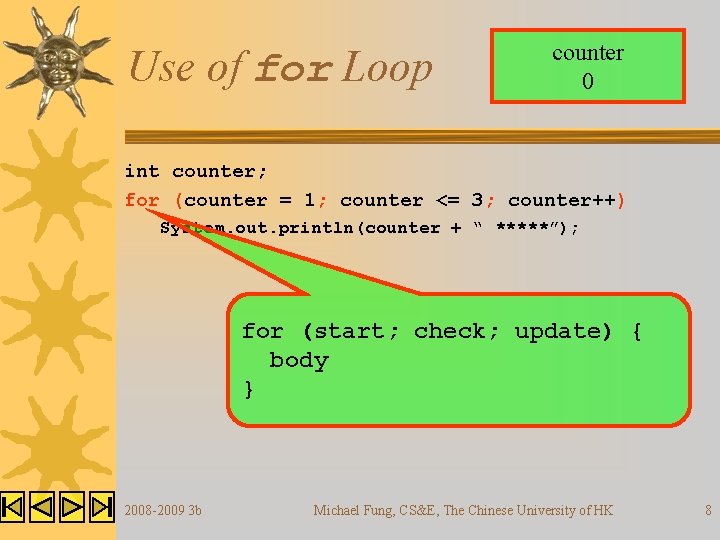 Use of for Loop

counter
0

int counter;
for (counter = 1; counter <= 3; counter++)
System.out.println(counter + “ *****”);

for (start; check; update) {
body
}

2008-2009 3b

Michael Fung, CS&E, The Chinese University of HK

8